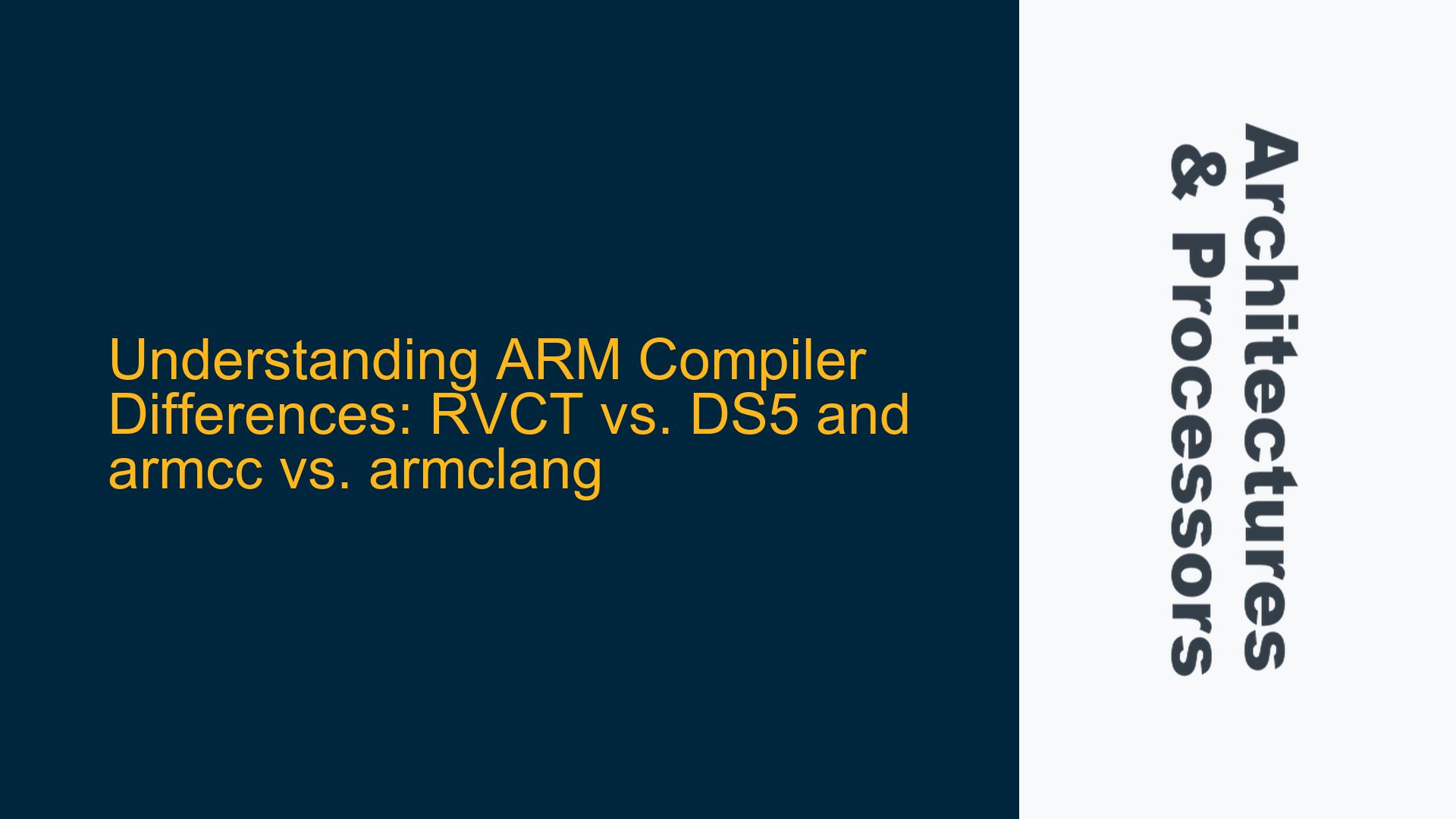 Understanding ARM Compiler Differences: RVCT vs. DS5 and armcc vs. armclang

Architectures & Processors